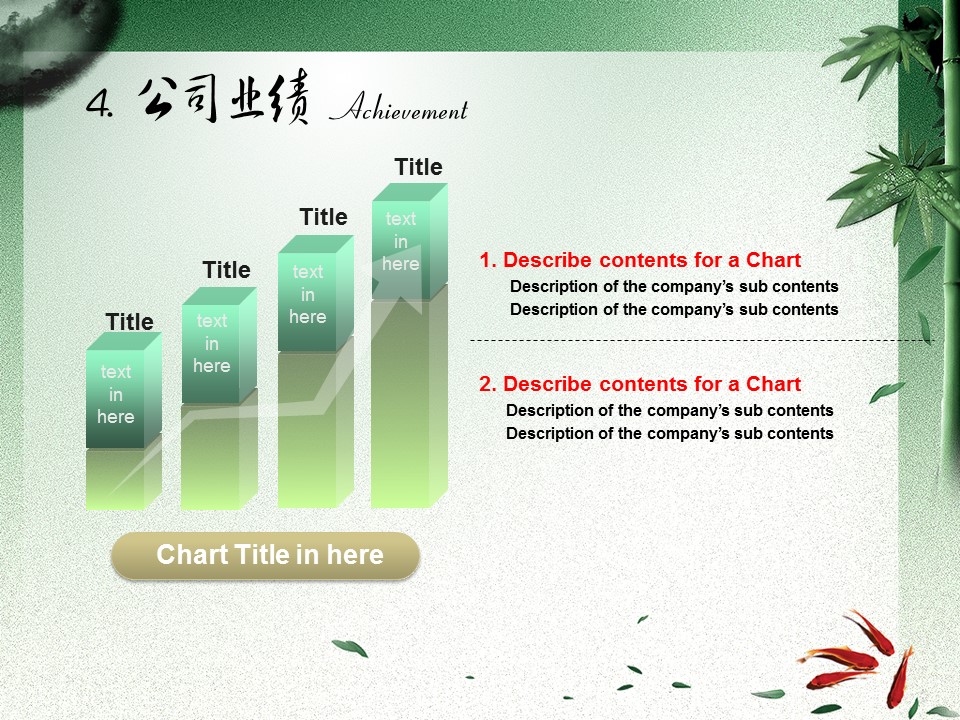 4. 公司业绩 Achievement

Title
text in here

Title
text in here

Title
text in here

Title
text in here

Chart Title in here

1. Describe contents for a Chart
Description of the company's sub contents
Description of the company's sub contents

2. Describe contents for a Chart
Description of the company's sub contents
Description of the company's sub contents